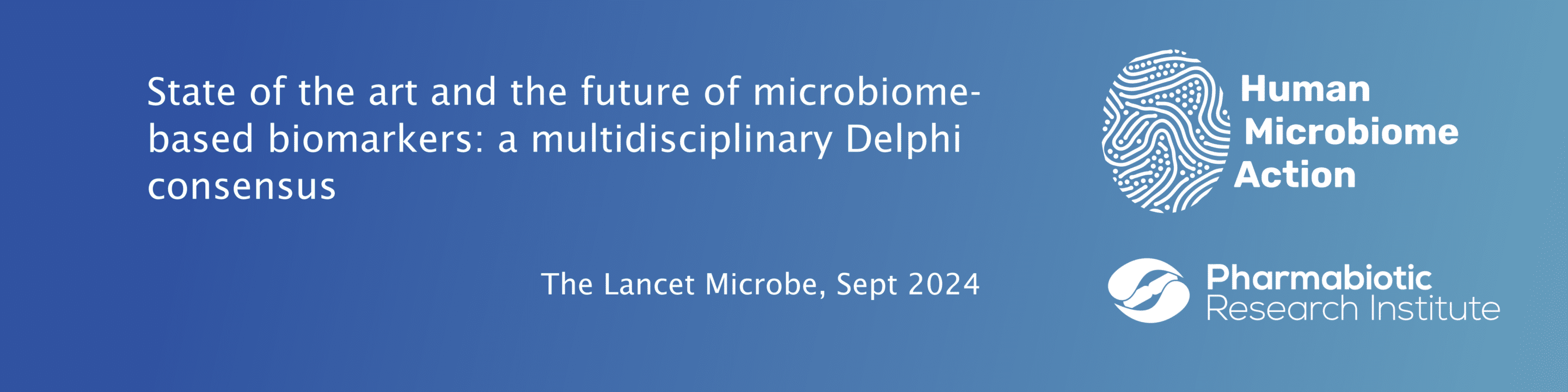 State of the art and the future of microbiome-based biomarkers: a multidisciplinary Delphi consensus

The Lancet Microbe, Sept 2024

Human Microbiome Action

Pharmabiotic Research Institute